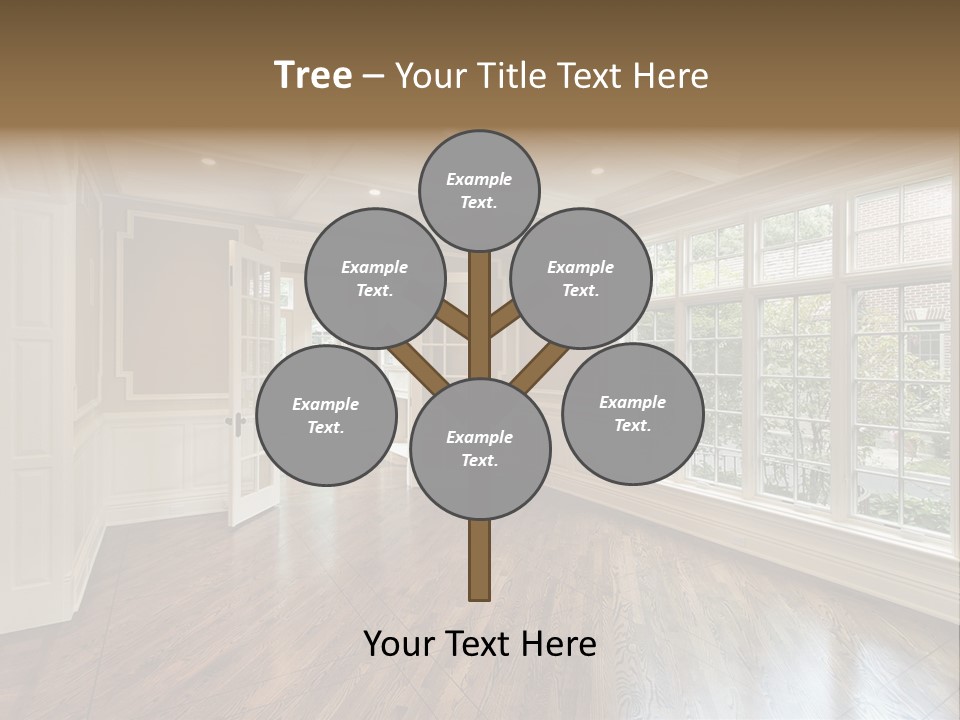 Tree – Your Title Text Here

Example Text.

Example Text.

Example Text.

Example Text.

Example Text.

Example Text.

Your Text Here